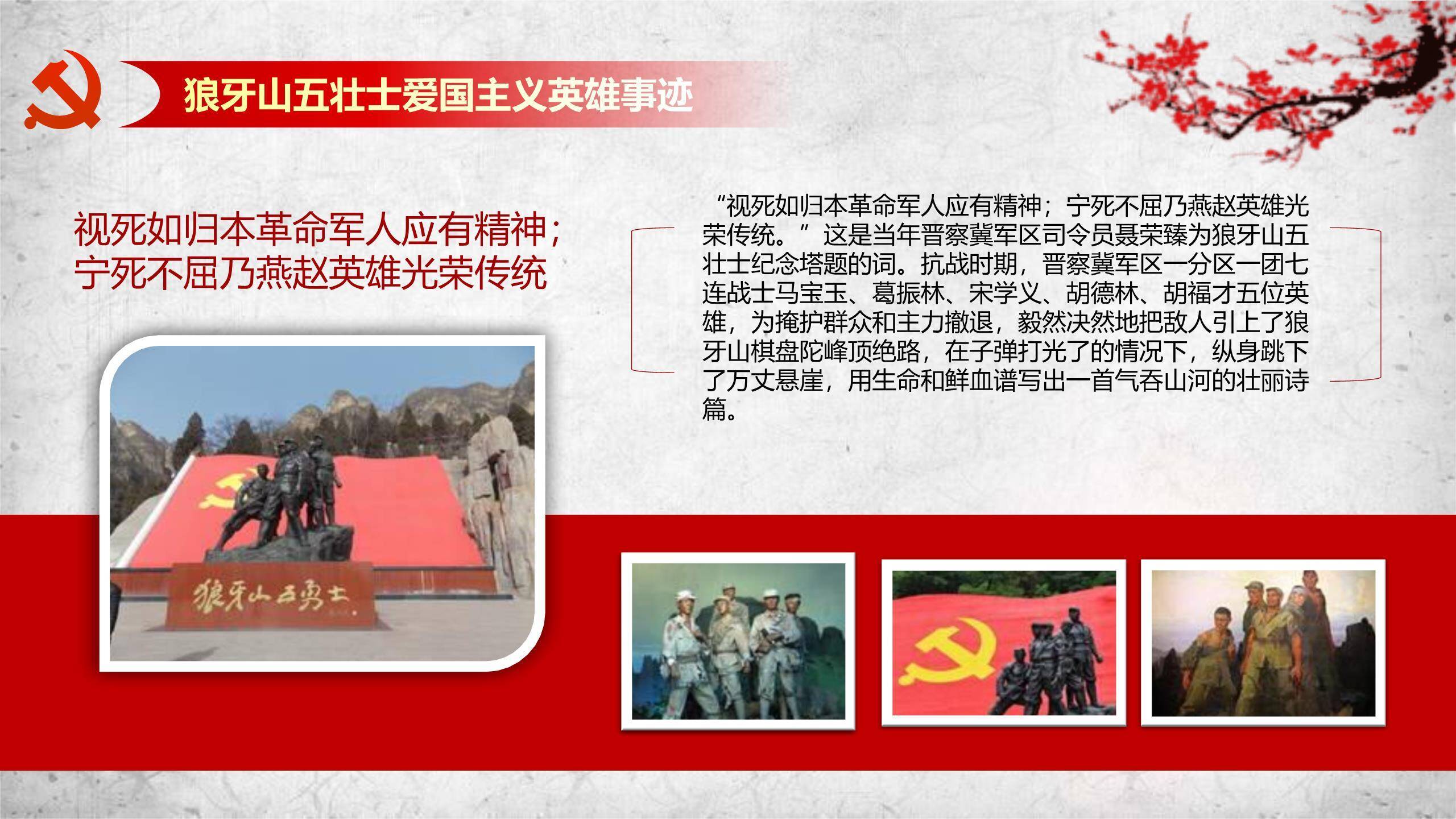 狼牙山五壮士爱国主义英雄事迹

视死如归本革命军人应有精神；宁死不屈乃燕赵英雄光荣传统

“视死如归本革命军人应有精神；宁死不屈乃燕赵英雄光荣传统。”这是当年晋察冀军区司令员聂荣臻为狼牙山五壮士纪念塔题的词。抗战时期，晋察冀军区一分区一团七连战士马宝玉、葛振林、宋学义、胡德林、胡福才五位英雄，为掩护群众和主力撤退，毅然决然地把敌人引上了狼牙山棋盘陀峰顶绝路，在子弹打光了的情况下，纵身跳下了万丈悬崖，用生命和鲜血谱写出一首气吞山河的壮丽诗篇。

狼牙山五勇士